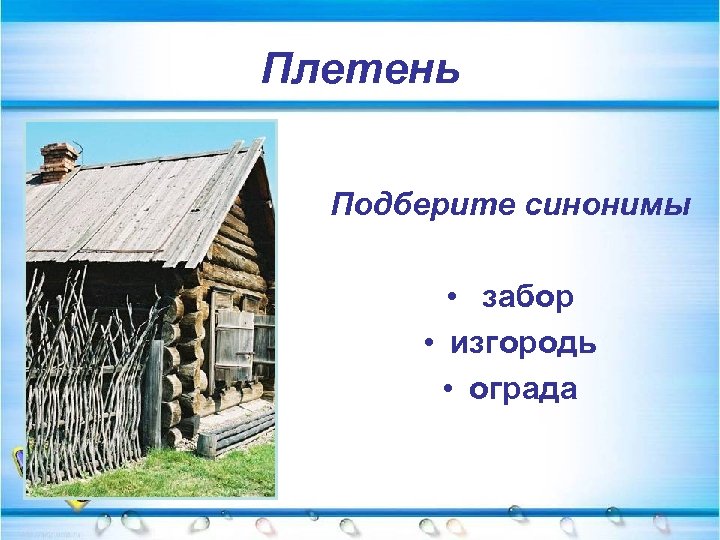 Плетень

Подберите синонимы

• забор
• изгородь
• ограда